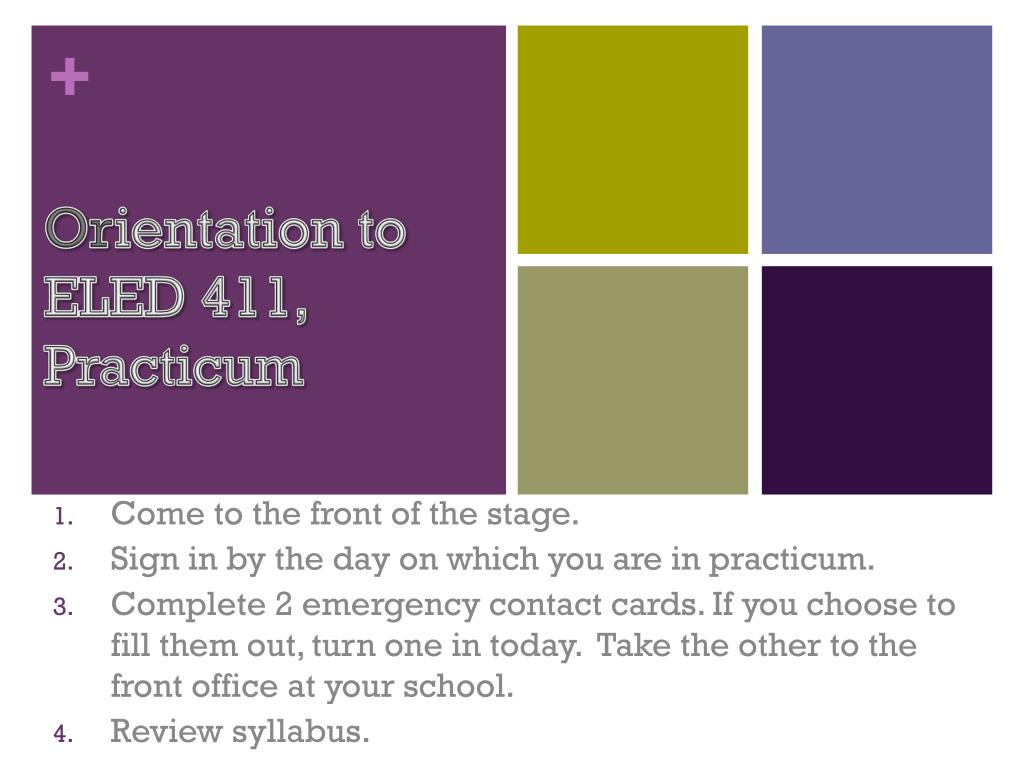 +

Orientation to ELED 411, Practicum

1. Come to the front of the stage.
2. Sign in by the day on which you are in practicum.
3. Complete 2 emergency contact cards. If you choose to fill them out, turn one in today. Take the other to the front office at your school.
4. Review syllabus.